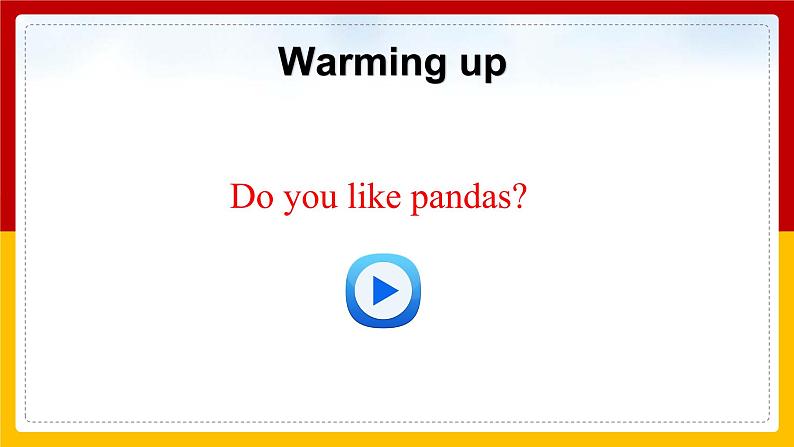 Warming up

Do you like pandas?